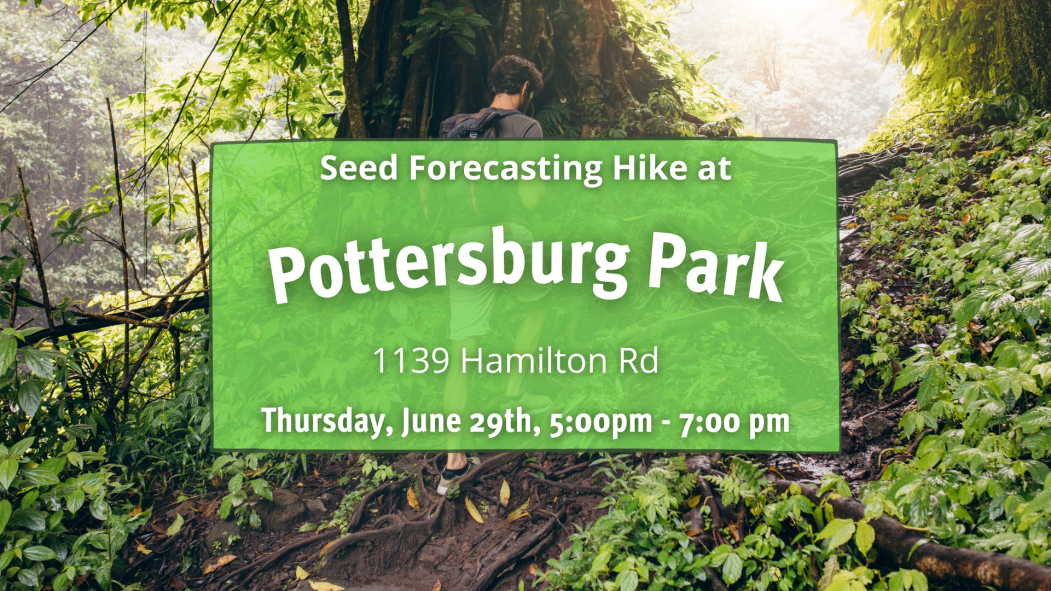 Seed Forecasting Hike at

Pottersburg Park

1139 Hamilton Rd

Thursday, June 29th, 5:00pm - 7:00 pm